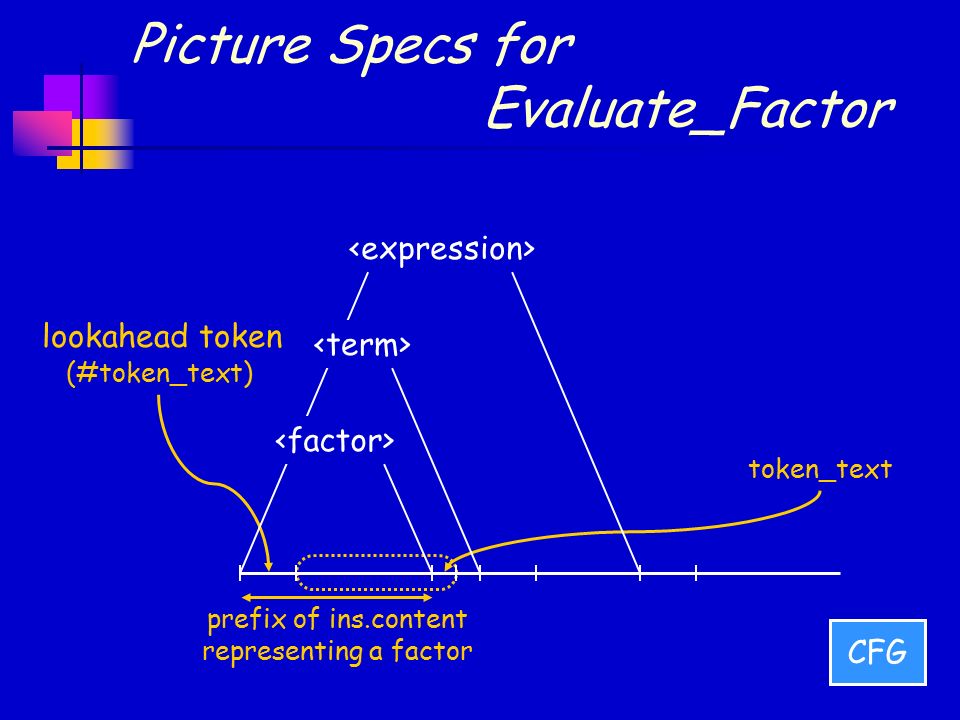 Picture Specs for Evaluate_Factor

<expression>

lookahead token
(#token_text)

<term>

<factor>

token_text

prefix of ins.content
representing a factor

CFG